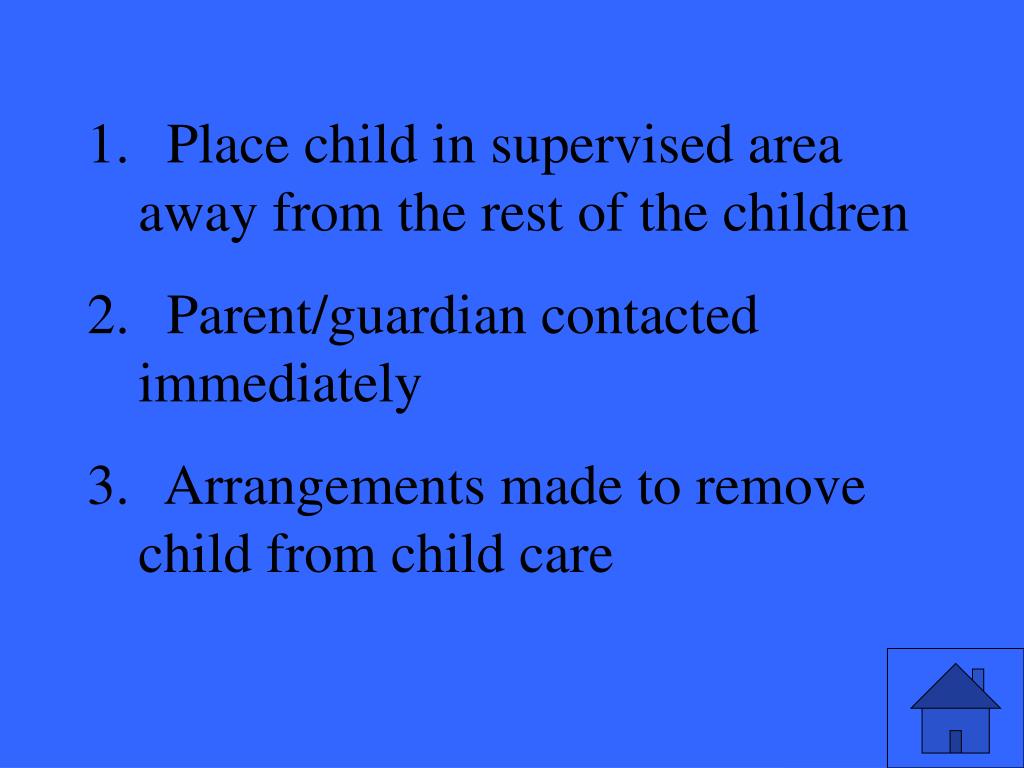 1. Place child in supervised area away from the rest of the children

2. Parent/guardian contacted immediately

3. Arrangements made to remove child from child care